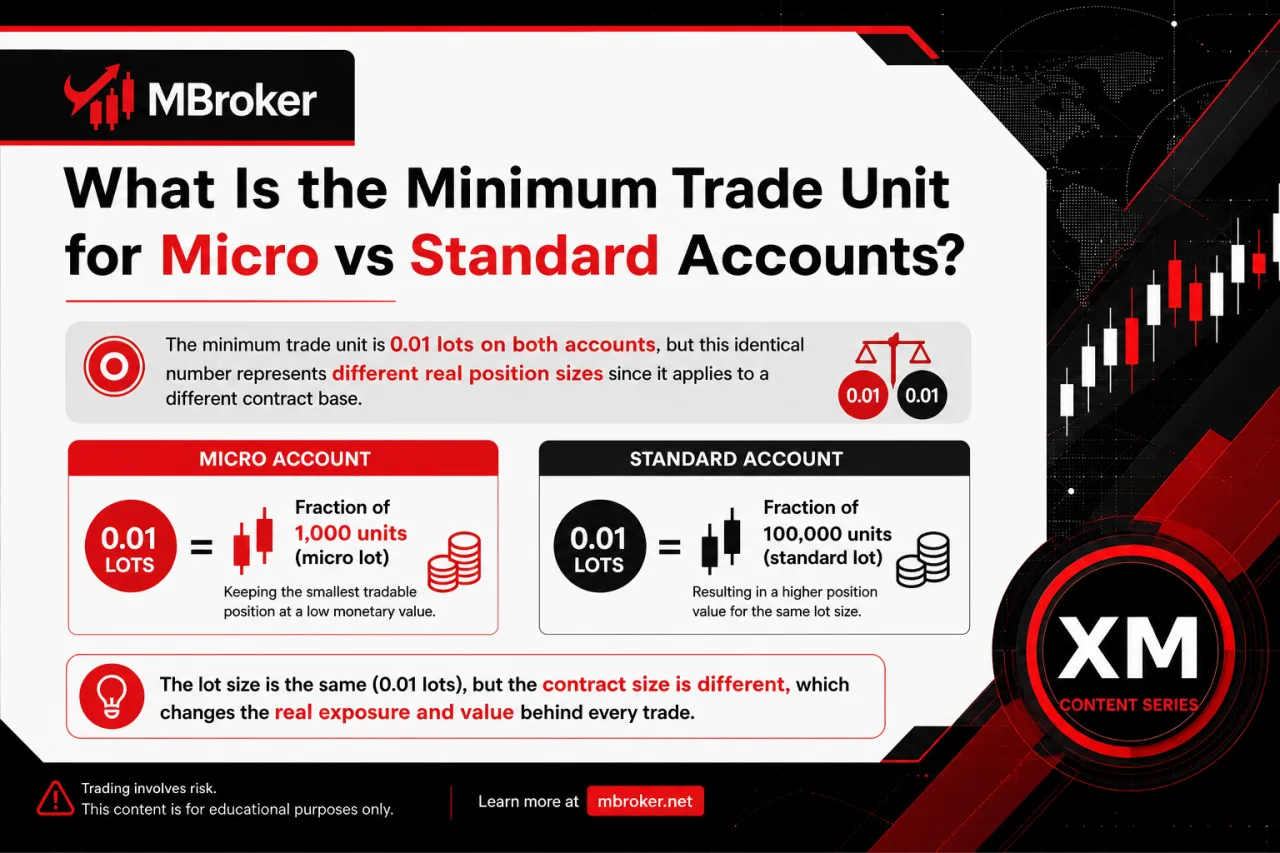 MBroker

What Is the Minimum Trade Unit for Micro vs Standard Accounts?

The minimum trade unit is 0.01 lots on both accounts, but this identical number represents different real position sizes since it applies to a different contract base.

0.01 0.01

MICRO ACCOUNT

0.01 LOTS = Fraction of 1,000 units (micro lot)

Keeping the smallest tradable position at a low monetary value.

STANDARD ACCOUNT

0.01 LOTS = Fraction of 100,000 units (standard lot)

Resulting in a higher position value for the same lot size.

The lot size is the same (0.01 lots), but the contract size is different, which changes the real exposure and value behind every trade.

XM
CONTENT SERIES

Trading involves risk.
This content is for educational purposes only.

Learn more at mbroker.net